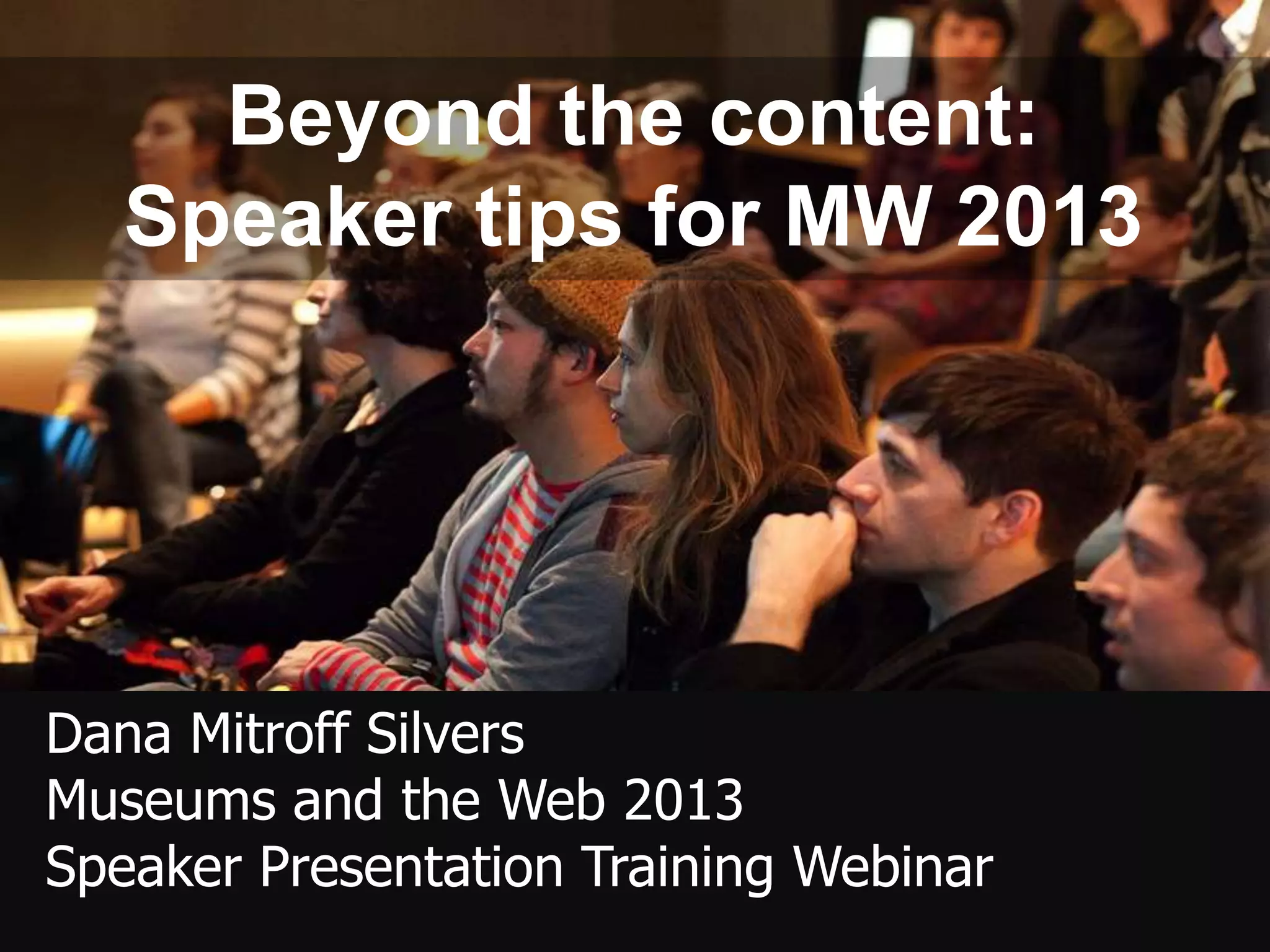 Beyond the content:
Speaker tips for MW 2013

Dana Mitroff Silvers
Museums and the Web 2013
Speaker Presentation Training Webinar